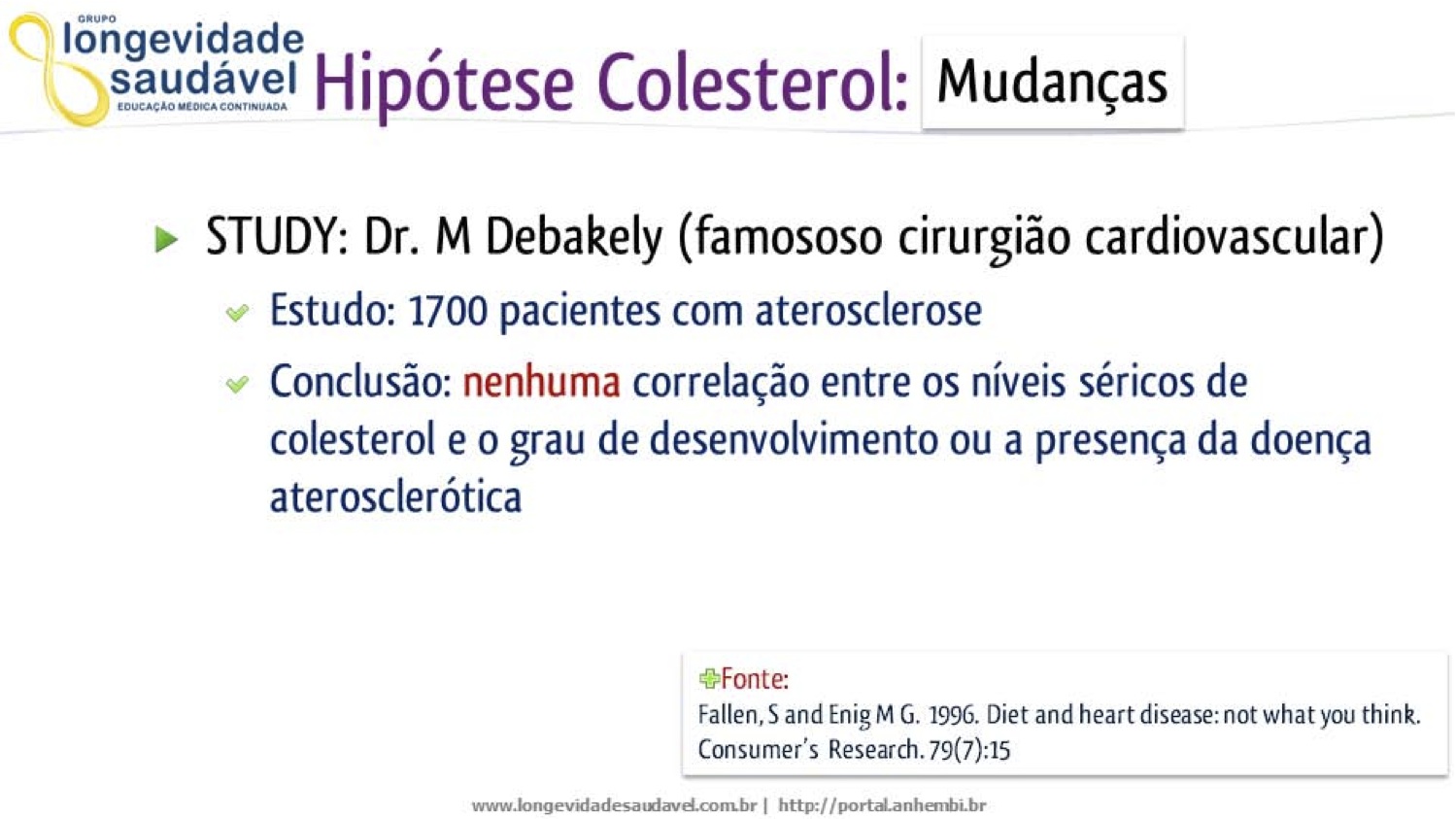 GRUPO
longevidade
saudável
EDUCAÇÃO MÉDICA CONTINUADA

Hipótese Colesterol: Mudanças

STUDY: Dr. M Debakely (famososo cirurgião cardiovascular)

Estudo: 1700 pacientes com aterosclerose

Conclusão: nenhuma correlação entre os níveis séricos de colesterol e o grau de desenvolvimento ou a presença da doença aterosclerótica

Fonte:
Fallen, S and Enig M G. 1996. Diet and heart disease: not what you think. Consumer's Research. 79(7):15

www.longevidadesaudavel.com.br | http://portal.anhembi.br